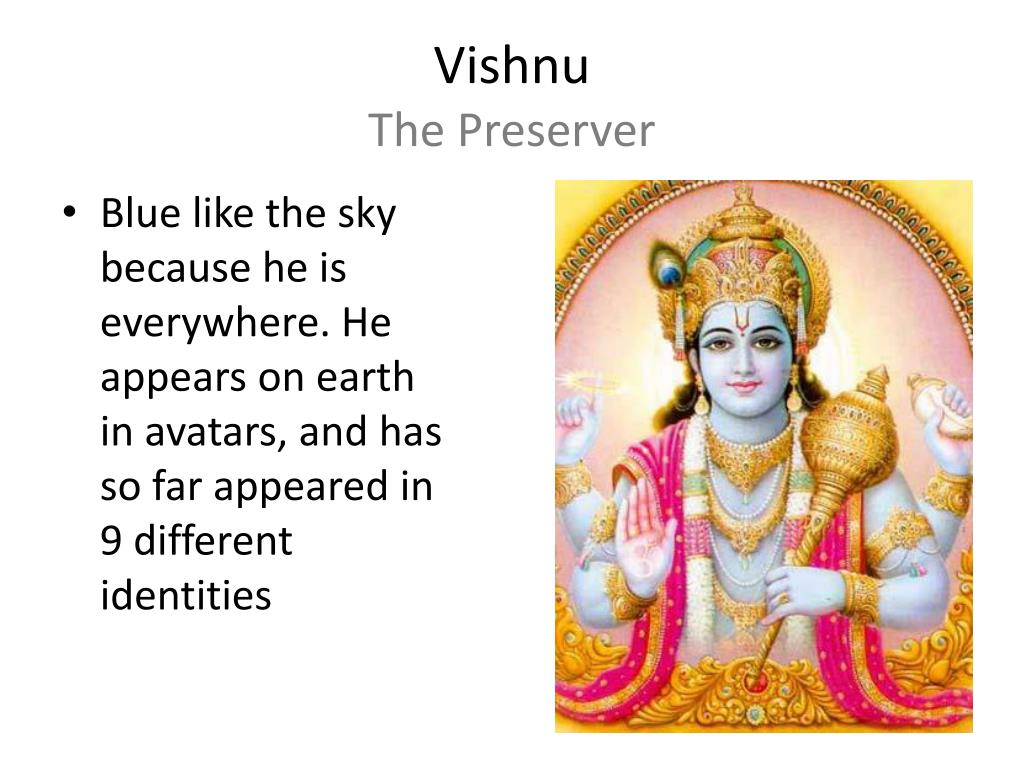 Vishnu
The Preserver

• Blue like the sky because he is everywhere. He appears on earth in avatars, and has so far appeared in 9 different identities